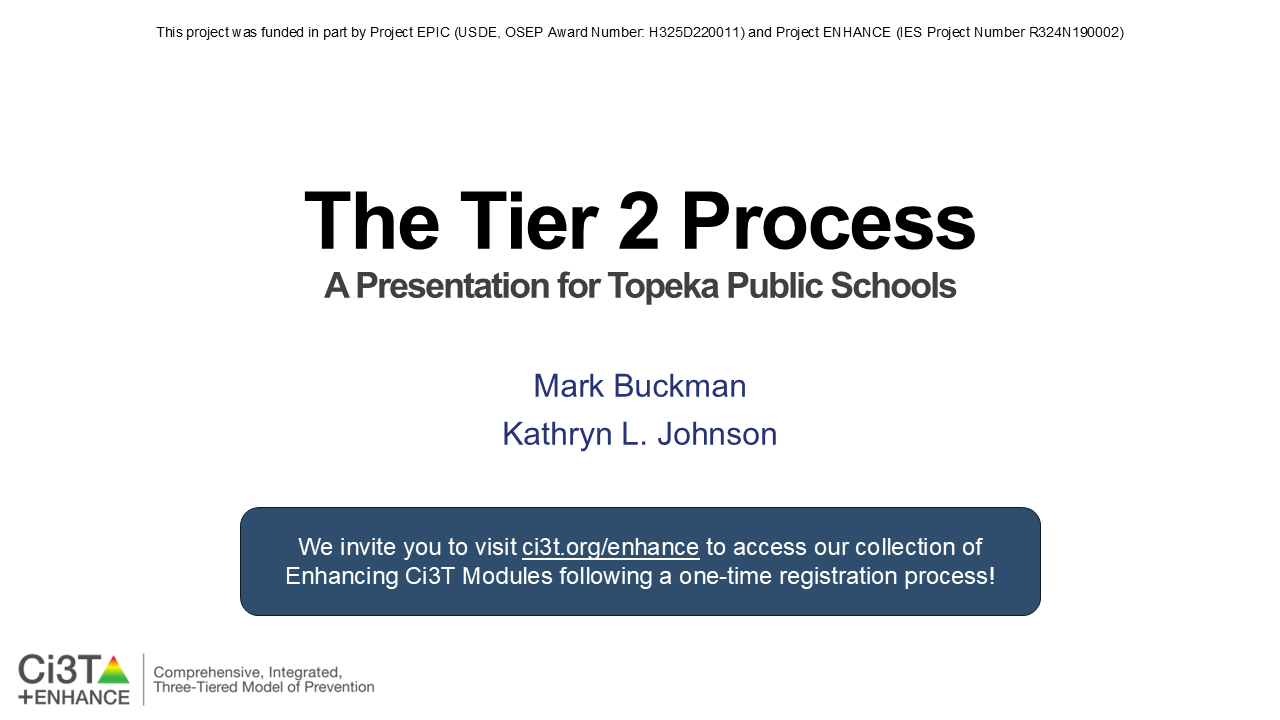 This project was funded in part by Project EPIC (USDE, OSEP Award Number: H325D220011) and Project ENHANCE (IES Project Number R324N190002)

The Tier 2 Process
A Presentation for Topeka Public Schools

Mark Buckman
Kathryn L. Johnson

We invite you to visit ci3t.org/enhance to access our collection of Enhancing Ci3T Modules following a one-time registration process!

Ci3T +ENHANCE
Comprehensive, Integrated, Three-Tiered Model of Prevention